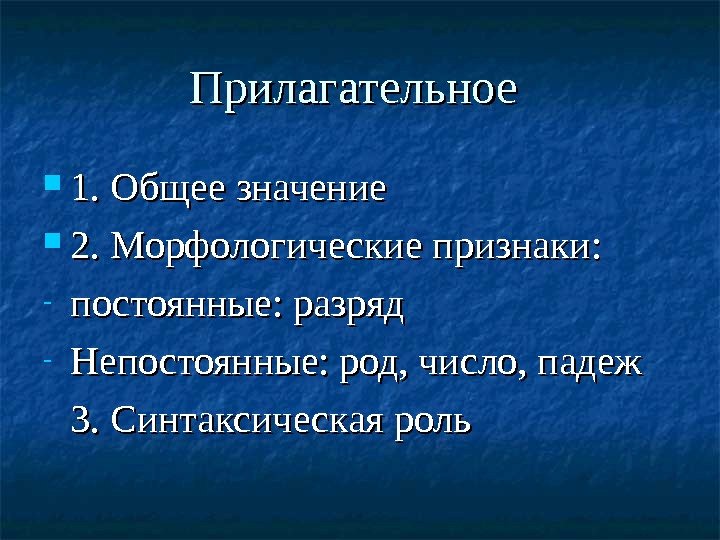 Прилагательное

1. Общее значение

2. Морфологические признаки:

- постоянные: разряд

- Непостоянные: род, число, падеж

3. Синтаксическая роль